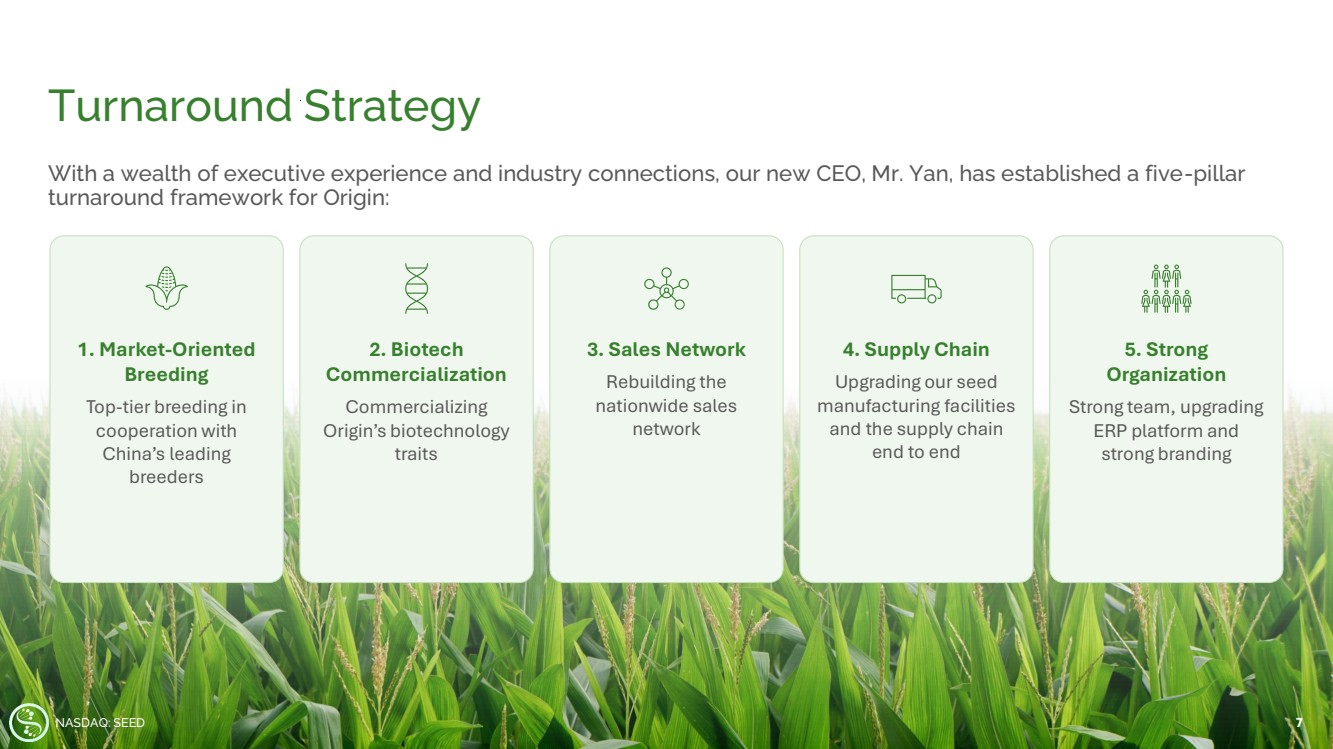 Turnaround Strategy

With a wealth of executive experience and industry connections, our new CEO, Mr. Yan, has established a five-pillar turnaround framework for Origin:

1. Market-Oriented Breeding

Top-tier breeding in cooperation with China's leading breeders

2. Biotech Commercialization

Commercializing Origin's biotechnology traits

3. Sales Network

Rebuilding the nationwide sales network

4. Supply Chain

Upgrading our seed manufacturing facilities and the supply chain end to end

5. Strong Organization

Strong team, upgrading ERP platform and strong branding

NASDAQ: SEED

7